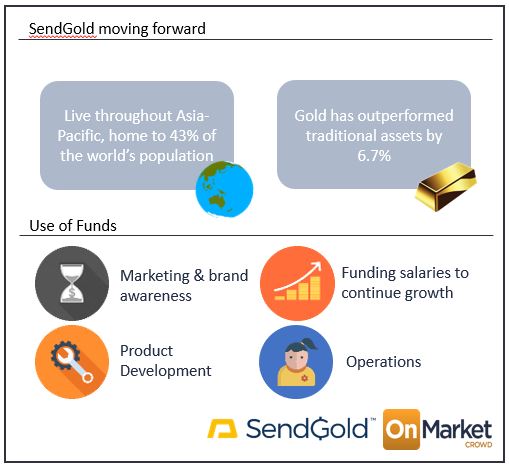 SendGold moving forward

Live throughout Asia-Pacific, home to 43% of the world's population

Gold has outperformed traditional assets by 6.7%

Use of Funds

Marketing & brand awareness

Funding salaries to continue growth

Product Development

Operations

SendGold™ OnMarket CROWD